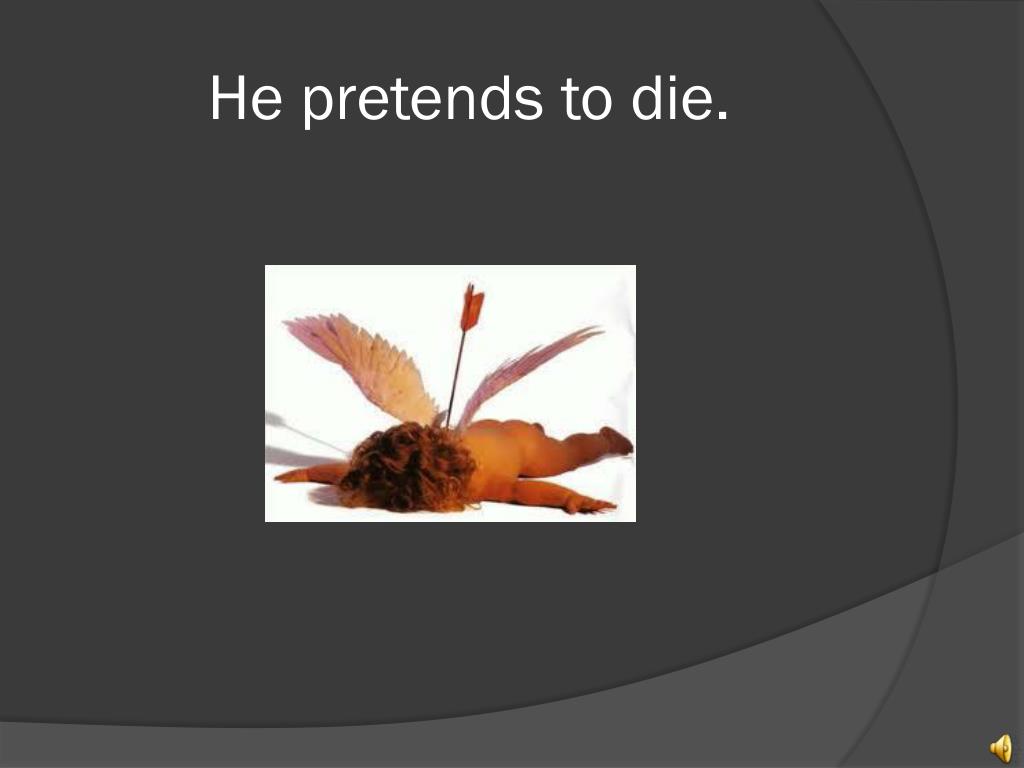 He pretends to die.